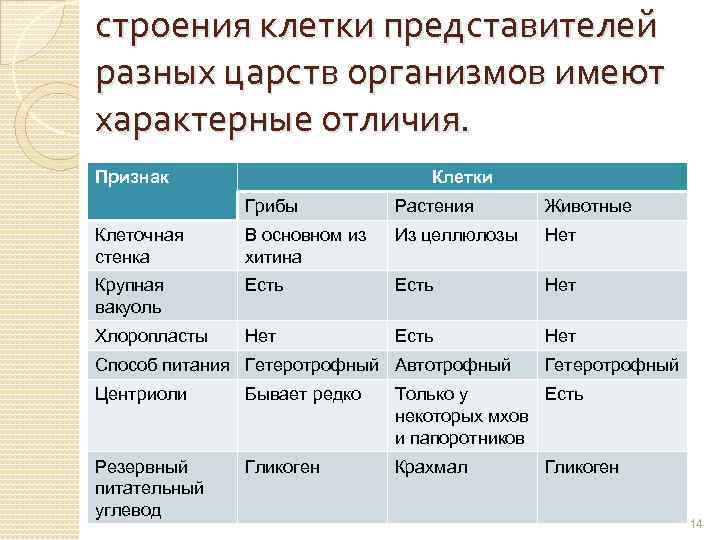 строения клетки представителей разных царств организмов имеют характерные отличия.

| Признак | Клетки | | |
|---|---|---|---|
| | Грибы | Растения | Животные |
| Клеточная стенка | В основном из хитина | Из целлюлозы | Нет |
| Крупная вакуоль | Есть | Есть | Нет |
| Хлоропласты | Нет | Есть | Нет |
| Способ питания | Гетеротрофный | Автотрофный | Гетеротрофный |
| Центриоли | Бывает редко | Только у некоторых мхов и папоротников | Есть |
| Резервный питательный углевод | Гликоген | Крахмал | Гликоген |

14